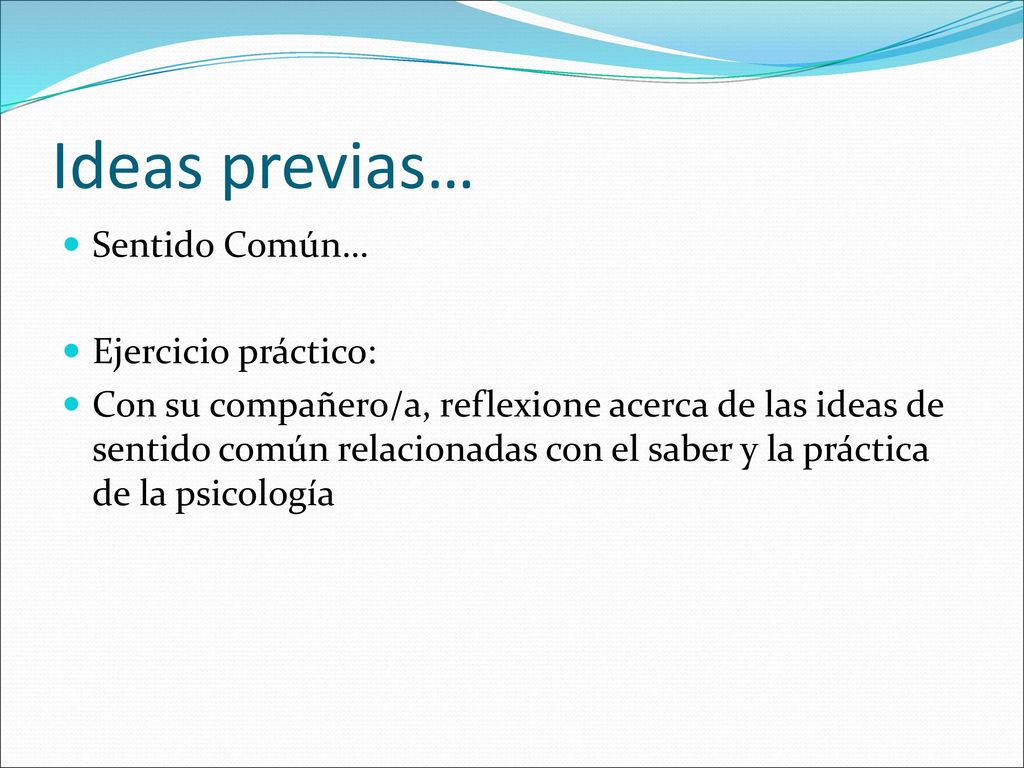 Ideas previas…

Sentido Común…

Ejercicio práctico:

Con su compañero/a, reflexione acerca de las ideas de sentido común relacionadas con el saber y la práctica de la psicología